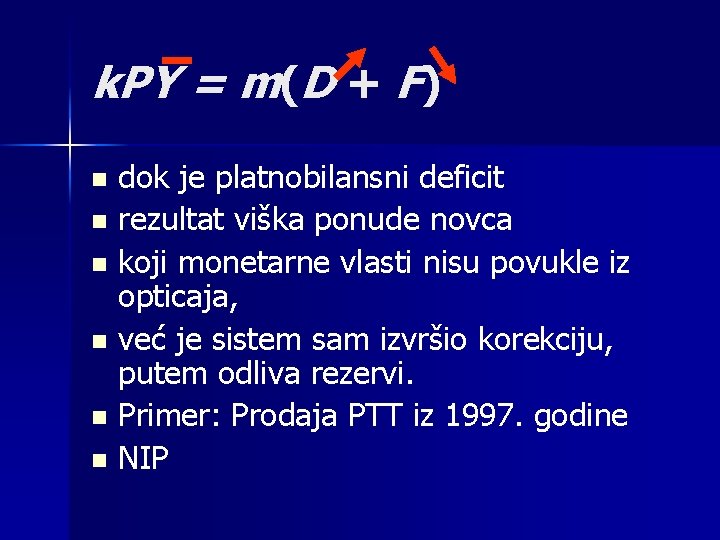 $kP\bar{Y} = m(D + F)$

- dok je platnobilansni deficit
- rezultat viška ponude novca
- koji monetarne vlasti nisu povukle iz opticaja,
- već je sistem sam izvršio korekciju, putem odliva rezervi.
- Primer: Prodaja PTT iz 1997. godine
- NIP